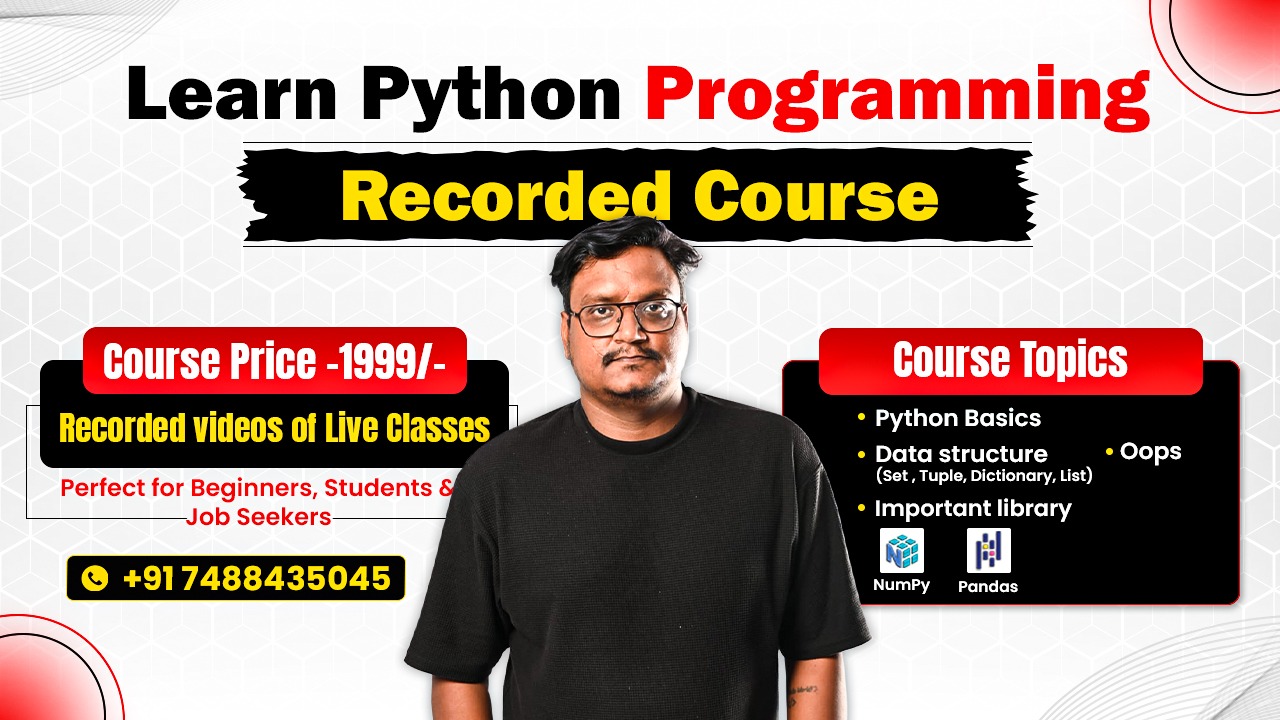 Learn Python Programming

Recorded Course

Course Price -1999/-

Recorded videos of Live Classes

Perfect for Beginners, Students & Job Seekers

+91 7488435045

Course Topics

• Python Basics

• Data structure
(Set , Tuple, Dictionary, List)

• Oops

• Important library

NumPy

Pandas